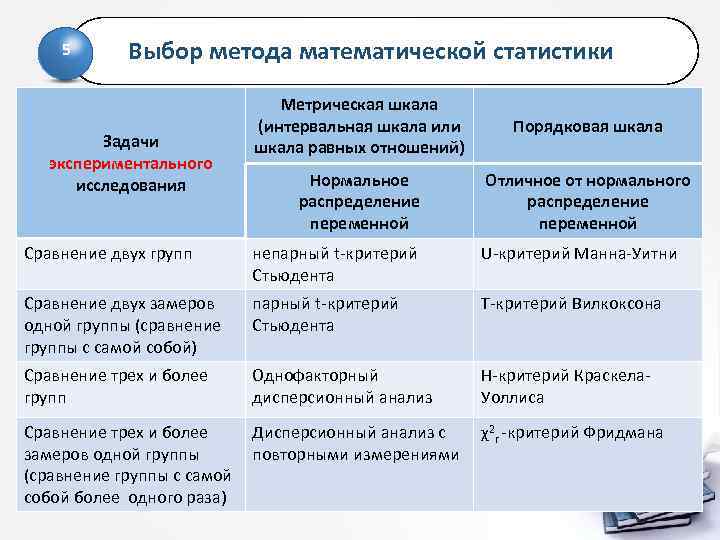 5

Выбор метода математической статистики

| Задачи экспериментального исследования | Метрическая шкала (интервальная шкала или шкала равных отношений) | Порядковая шкала |
|---|---|---|
| | Нормальное распределение переменной | Отличное от нормального распределение переменной |
| Сравнение двух групп | непарный t-критерий Стьюдента | U-критерий Манна-Уитни |
| Сравнение двух замеров одной группы (сравнение группы с самой собой) | парный t-критерий Стьюдента | T-критерий Вилкоксона |
| Сравнение трех и более групп | Однофакторный дисперсионный анализ | H-критерий Краскела-Уоллиса |
| Сравнение трех и более замеров одной группы (сравнение группы с самой собой более одного раза) | Дисперсионный анализ с повторными измерениями | $\chi^2_r$-критерий Фридмана |